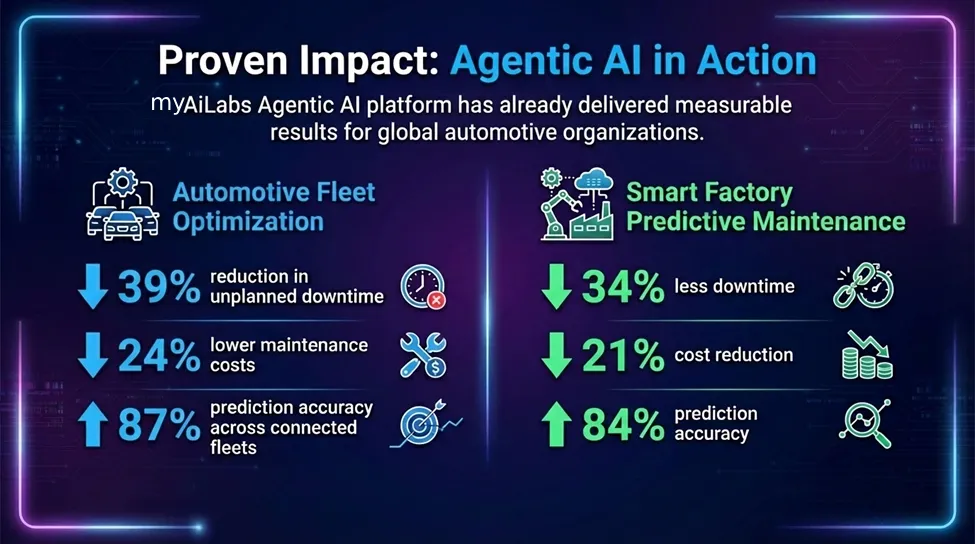 Proven Impact: Agentic AI in Action

myAiLabs Agentic AI platform has already delivered measurable results for global automotive organizations.

Automotive Fleet Optimization

↓ 39% reduction in unplanned downtime

↓ 24% lower maintenance costs

↑ 87% prediction accuracy across connected fleets

Smart Factory Predictive Maintenance

↓ 34% less downtime

↓ 21% cost reduction

↑ 84% prediction accuracy